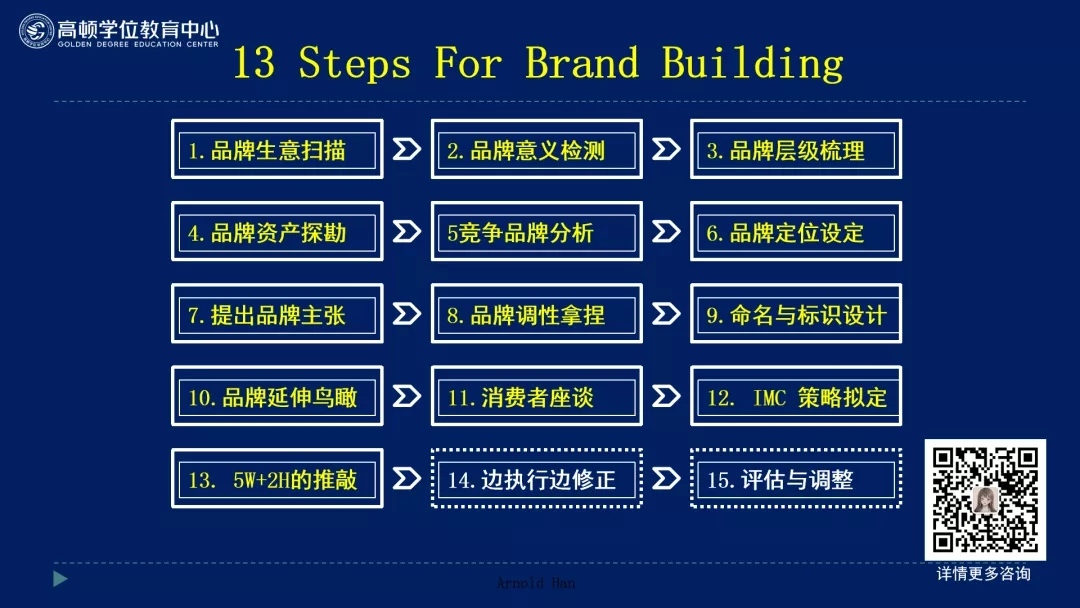 高顿学位教育中心
GOLDEN DEGREE EDUCATION CENTER

13 Steps For Brand Building

1.品牌生意扫描

2.品牌意义检测

3.品牌层级梳理

4.品牌资产探勘

5竞争品牌分析

6.品牌定位设定

7.提出品牌主张

8.品牌调性拿捏

9.命名与标识设计

10.品牌延伸鸟瞰

11.消费者座谈

12. IMC 策略拟定

13. 5W+2H的推敲

14.边执行边修正

15.评估与调整

详情更多咨询

Arnold Han